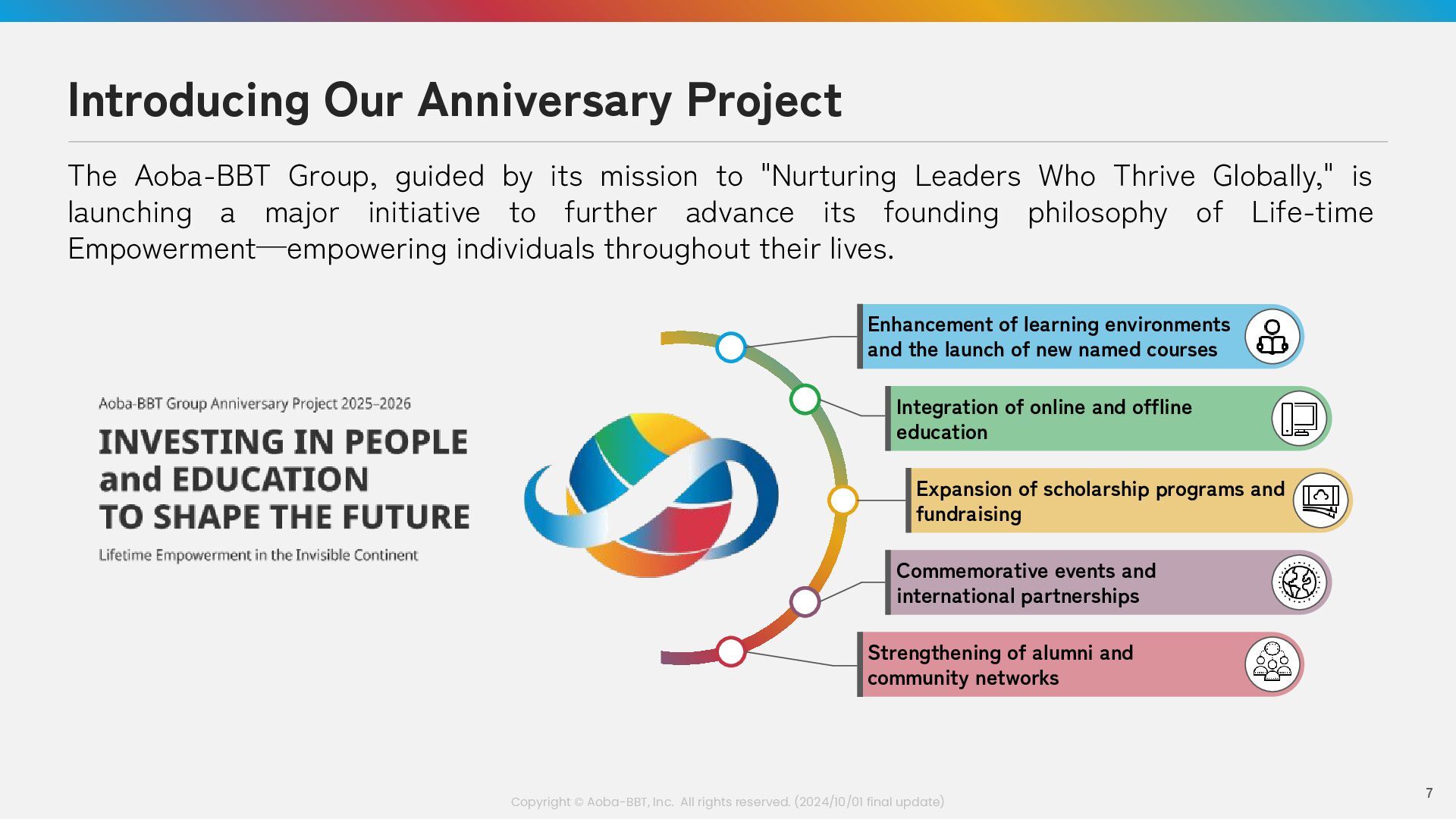 Introducing Our Anniversary Project

The Aoba-BBT Group, guided by its mission to "Nurturing Leaders Who Thrive Globally," is launching a major initiative to further advance its founding philosophy of Life-time Empowerment—empowering individuals throughout their lives.

Aoba-BBT Group Anniversary Project 2025–2026

INVESTING IN PEOPLE and EDUCATION TO SHAPE THE FUTURE

Lifetime Empowerment in the Invisible Continent

Enhancement of learning environments and the launch of new named courses

Integration of online and offline education

Expansion of scholarship programs and fundraising

Commemorative events and international partnerships

Strengthening of alumni and community networks

Copyright © Aoba-BBT, Inc. All rights reserved. (2024/10/01 final update)

7